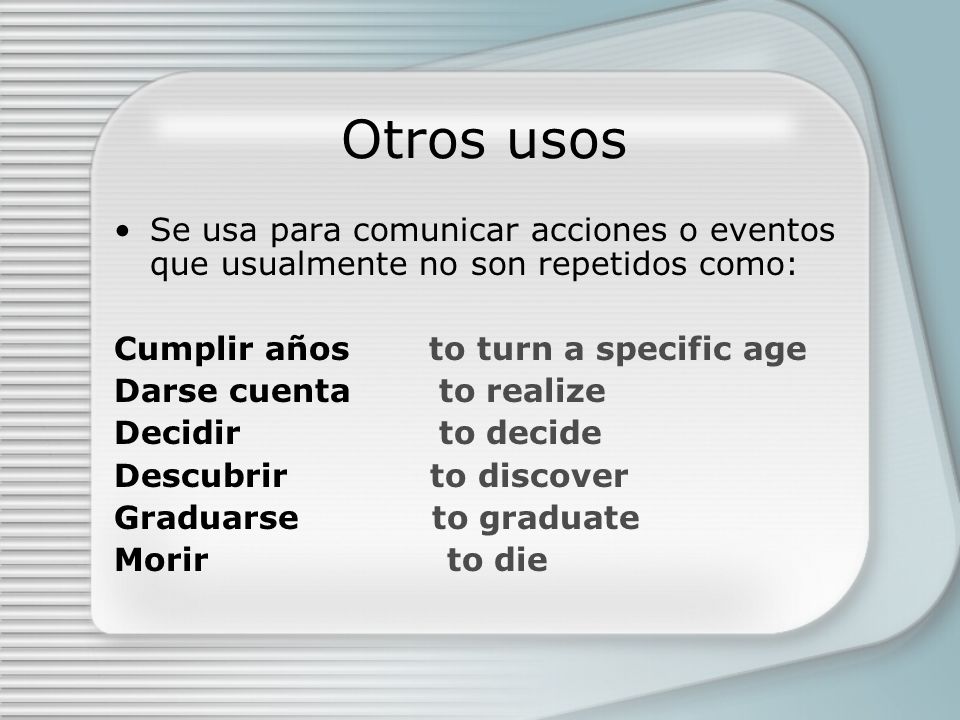 Otros usos

• Se usa para comunicar acciones o eventos que usualmente no son repetidos como:

Cumplir años to turn a specific age
Darse cuenta to realize
Decidir to decide
Descubrir to discover
Graduarse to graduate
Morir to die